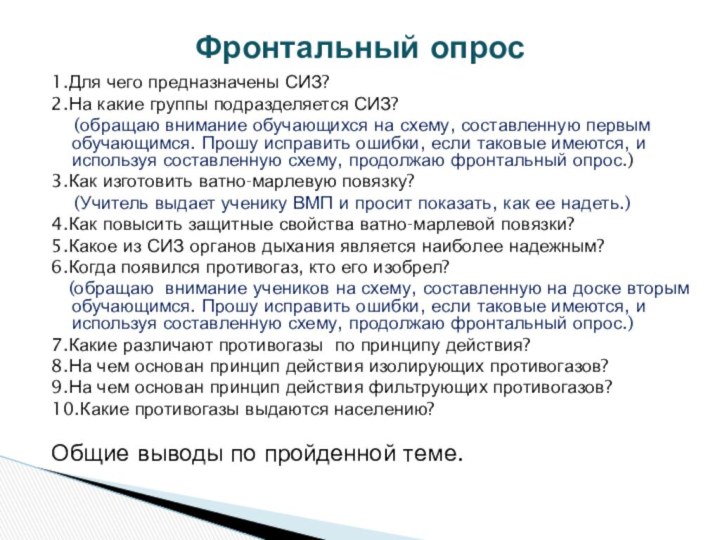 Фронтальный опрос

1.Для чего предназначены СИЗ?
2.На какие группы подразделяется СИЗ?
(обращаю внимание обучающихся на схему, составленную первым обучающимся. Прошу исправить ошибки, если таковые имеются, и используя составленную схему, продолжаю фронтальный опрос.)
3.Как изготовить ватно-марлевую повязку?
(Учитель выдает ученику ВМП и просит показать, как ее надеть.)
4.Как повысить защитные свойства ватно-марлевой повязки?
5.Какое из СИЗ органов дыхания является наиболее надежным?
6.Когда появился противогаз, кто его изобрел?
(обращаю внимание учеников на схему, составленную на доске вторым обучающимся. Прошу исправить ошибки, если таковые имеются, и используя составленную схему, продолжаю фронтальный опрос.)
7.Какие различают противогазы по принципу действия?
8.На чем основан принцип действия изолирующих противогазов?
9.На чем основан принцип действия фильтрующих противогазов?
10.Какие противогазы выдаются населению?

Общие выводы по пройденной теме.